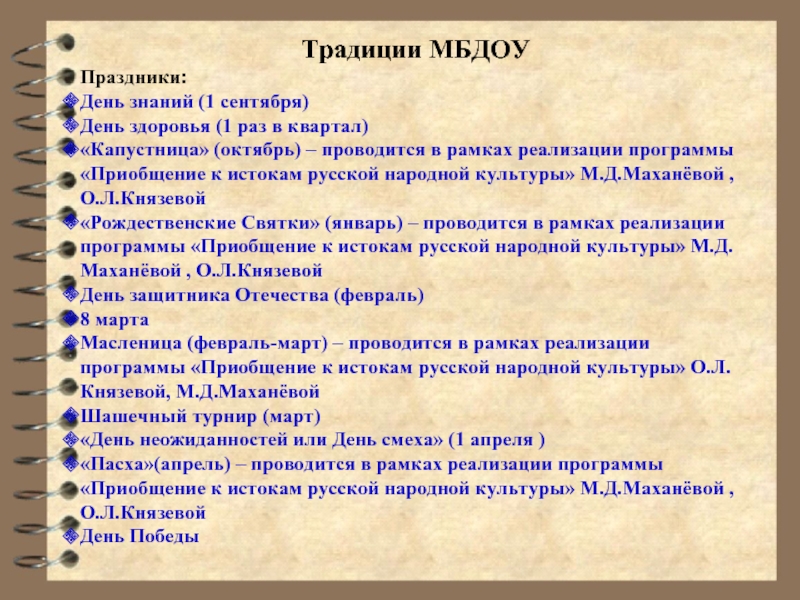 Традиции МБДОУ

Праздники:
День знаний (1 сентября)
День здоровья (1 раз в квартал)
«Капустница» (октябрь) – проводится в рамках реализации программы «Приобщение к истокам русской народной культуры» М.Д.Маханёвой , О.Л.Князевой
«Рождественские Святки» (январь) – проводится в рамках реализации программы «Приобщение к истокам русской народной культуры» М.Д. Маханёвой , О.Л.Князевой
День защитника Отечества (февраль)
8 марта
Масленица (февраль-март) – проводится в рамках реализации программы «Приобщение к истокам русской народной культуры» О.Л. Князевой, М.Д.Маханёвой
Шашечный турнир (март)
«День неожиданностей или День смеха» (1 апреля )
«Пасха»(апрель) – проводится в рамках реализации программы «Приобщение к истокам русской народной культуры» М.Д.Маханёвой , О.Л.Князевой
День Победы